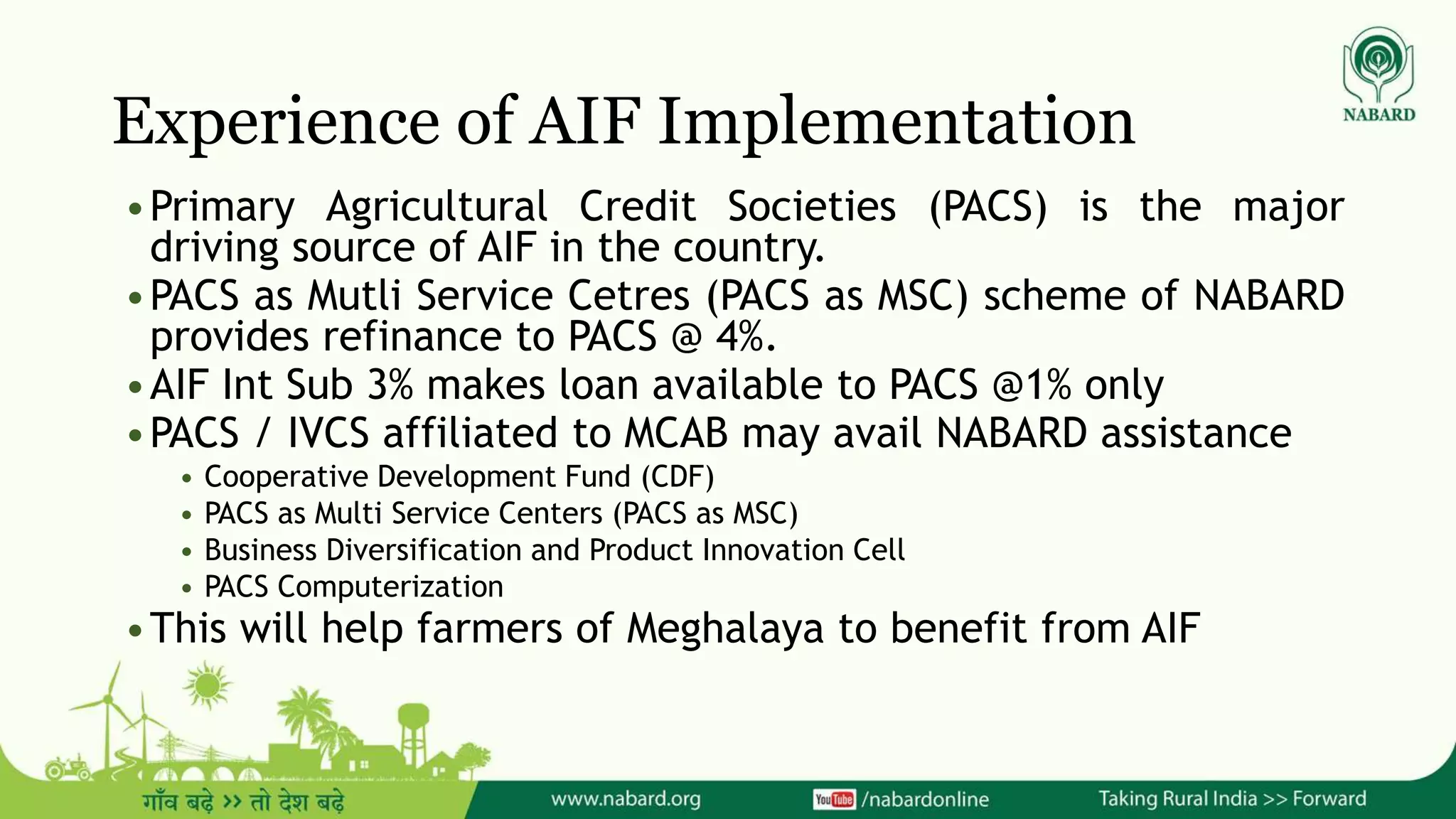 NABARD

Experience of AIF Implementation

• Primary Agricultural Credit Societies (PACS) is the major driving source of AIF in the country.
• PACS as Mutli Service Cetres (PACS as MSC) scheme of NABARD provides refinance to PACS @ 4%.
• AIF Int Sub 3% makes loan available to PACS @1% only
• PACS / IVCS affiliated to MCAB may avail NABARD assistance
  • Cooperative Development Fund (CDF)
  • PACS as Multi Service Centers (PACS as MSC)
  • Business Diversification and Product Innovation Cell
  • PACS Computerization
• This will help farmers of Meghalaya to benefit from AIF

गाँव बढ़े >> तो देश बढ़े
www.nabard.org
YouTube /nabardonline
Taking Rural India >> Forward